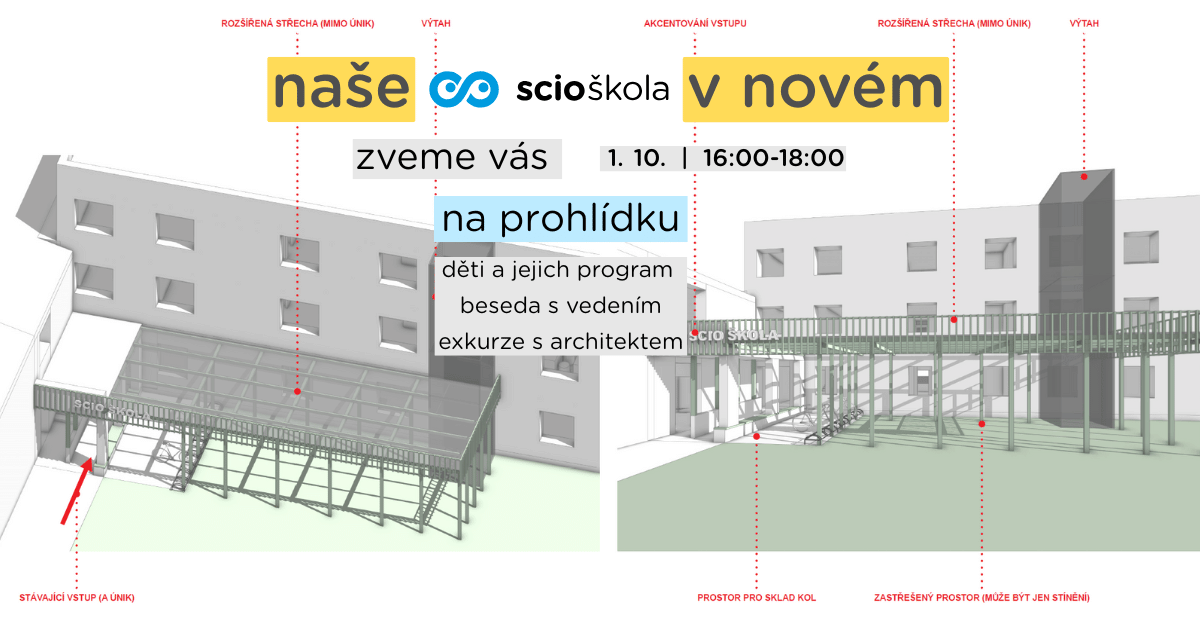 ROZŠÍŘENÁ STŘECHA (MIMO ÚNIK)

VÝTAH

AKCENTOVÁNÍ VSTUPU

ROZŠÍŘENÁ STŘECHA (MIMO ÚNIK)

VÝTAH

naše scioškola v novém

zveme vás 1. 10. | 16:00-18:00

na prohlídku

děti a jejich program
beseda s vedením
exkurze s architektem

SCIO ŠKOLA

SCIO ŠKOLA

STÁVAJÍCÍ VSTUP (A ÚNIK)

PROSTOR PRO SKLAD KOL

ZASTŘEŠENÝ PROSTOR (MŮŽE BÝT JEN STÍNĚNÍ)